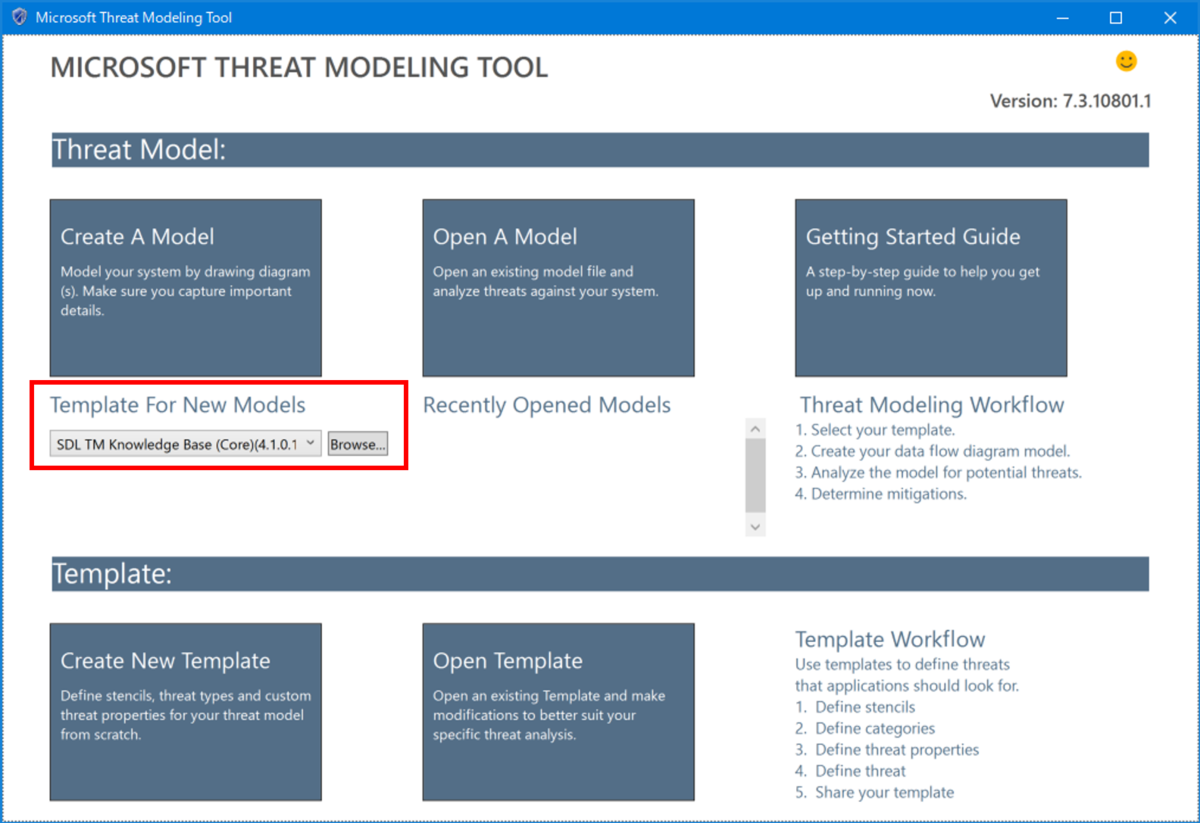 Microsoft Threat Modeling Tool

MICROSOFT THREAT MODELING TOOL

Version: 7.3.10801.1

Threat Model:

Create A Model
Model your system by drawing diagram (s). Make sure you capture important details.

Open A Model
Open an existing model file and analyze threats against your system.

Getting Started Guide
A step-by-step guide to help you get up and running now.

Template For New Models
SDL TM Knowledge Base (Core)(4.1.0.1
Browse...

Recently Opened Models

Threat Modeling Workflow
1. Select your template.
2. Create your data flow diagram model.
3. Analyze the model for potential threats.
4. Determine mitigations.

Template:

Create New Template
Define stencils, threat types and custom threat properties for your threat model from scratch.

Open Template
Open an existing Template and make modifications to better suit your specific threat analysis.

Template Workflow
Use templates to define threats that applications should look for.
1. Define stencils
2. Define categories
3. Define threat properties
4. Define threat
5. Share your template